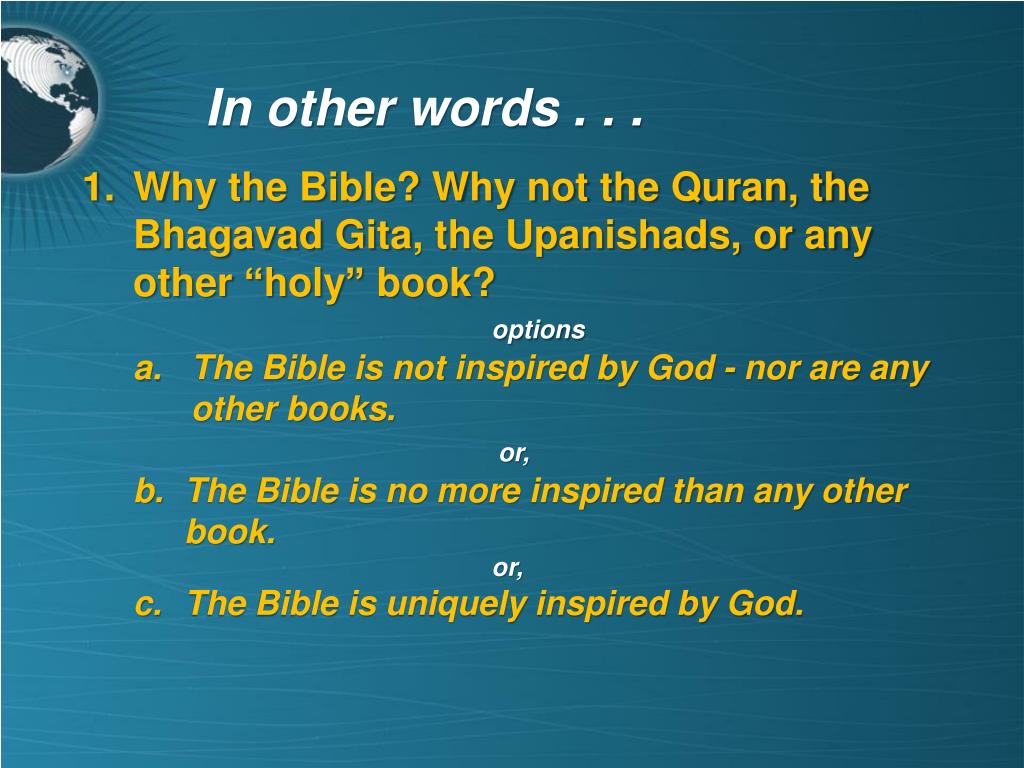 In other words . . .

1. Why the Bible? Why not the Quran, the Bhagavad Gita, the Upanishads, or any other “holy” book?

options

a. The Bible is not inspired by God - nor are any other books.

or,

b. The Bible is no more inspired than any other book.

or,

c. The Bible is uniquely inspired by God.